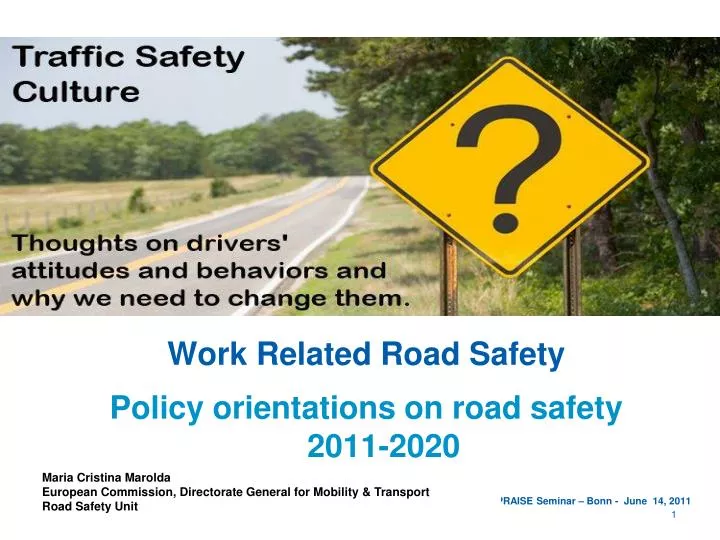 Traffic Safety Culture

?

Thoughts on drivers' attitudes and behaviors and why we need to change them.

Work Related Road Safety

Policy orientations on road safety 2011-2020

Maria Cristina Marolda
European Commission, Directorate General for Mobility & Transport
Road Safety Unit

PRAISE Seminar – Bonn - June 14, 2011
1